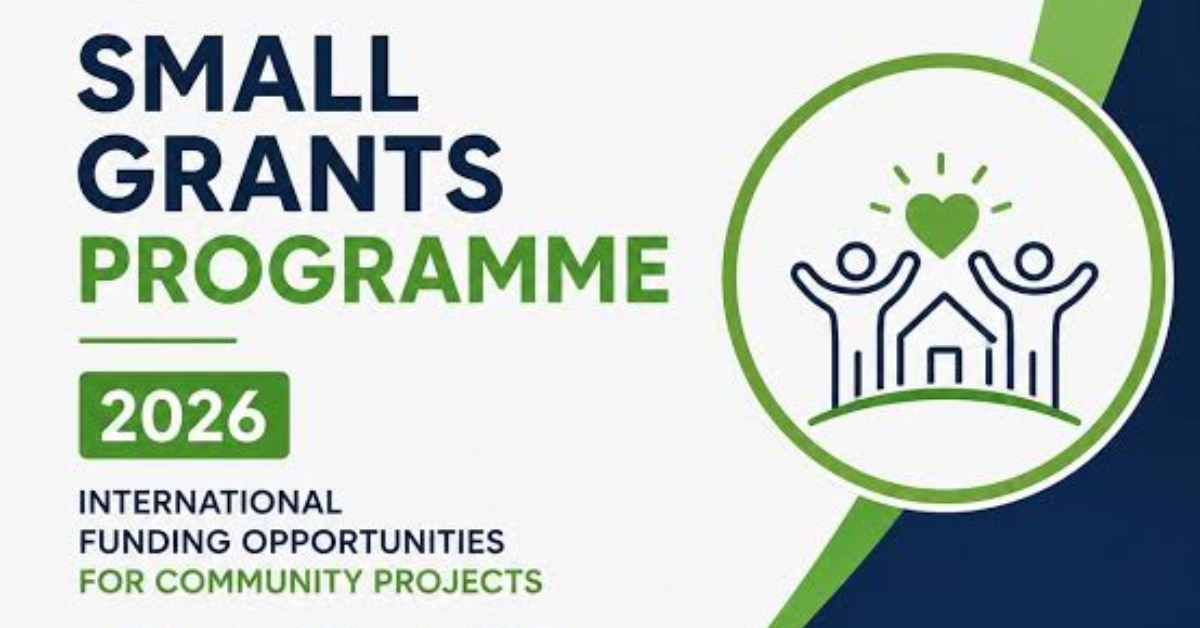 SMALL GRANTS PROGRAMME

2026

INTERNATIONAL FUNDING OPPORTUNITIES FOR COMMUNITY PROJECTS